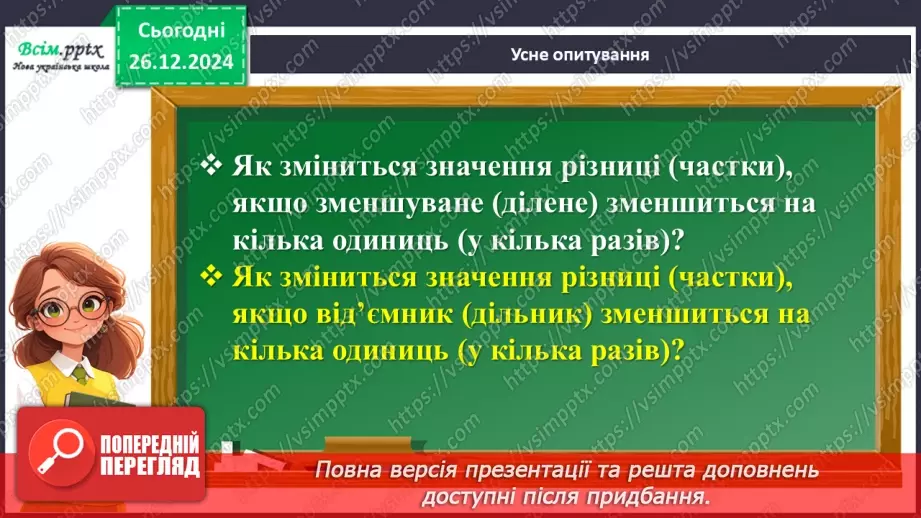 Всім.pptx
Нова українська школа

Сьогодні
26.12.2024

Усне опитування

❖ Як зміниться значення різниці (частки), якщо зменшуване (ділене) зменшиться на кілька одиниць (у кілька разів)?

❖ Як зміниться значення різниці (частки), якщо від'ємник (дільник) зменшиться на кілька одиниць (у кілька разів)?

ПОПЕРЕДНІЙ ПЕРЕГЛЯД

Повна версія презентації та решта доповнень доступні після придбання.

https://vsimpptx.com